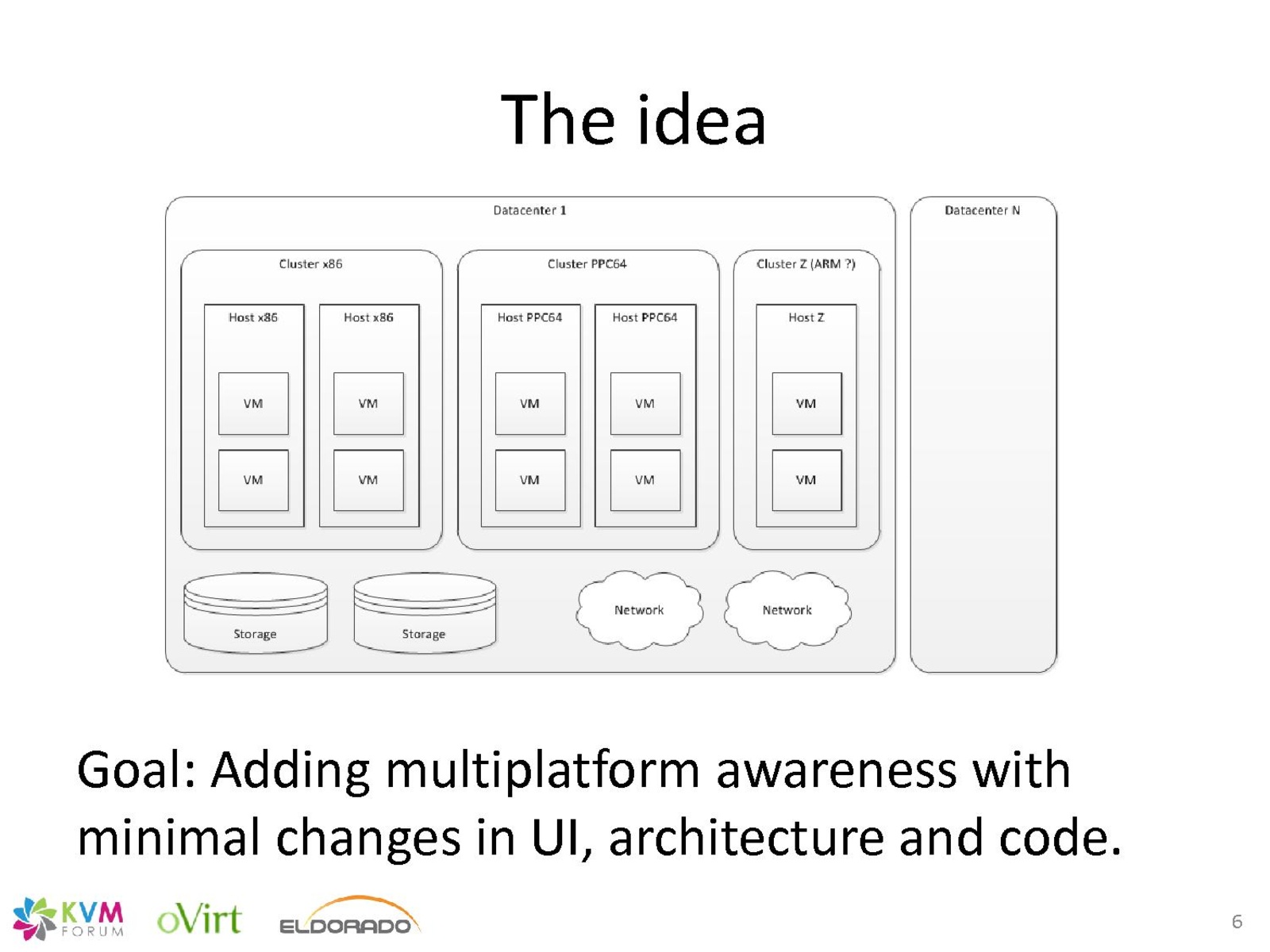 The idea

Datacenter 1

Cluster x86

Host x86

VM

VM

Host x86

VM

VM

Cluster PPC64

Host PPC64

VM

VM

Host PPC64

VM

VM

Cluster Z (ARM ?)

Host Z

VM

VM

Storage

Storage

Network

Network

Datacenter N

Goal: Adding multiplatform awareness with minimal changes in UI, architecture and code.

KVM FORUM oVirt ELDORADO

6